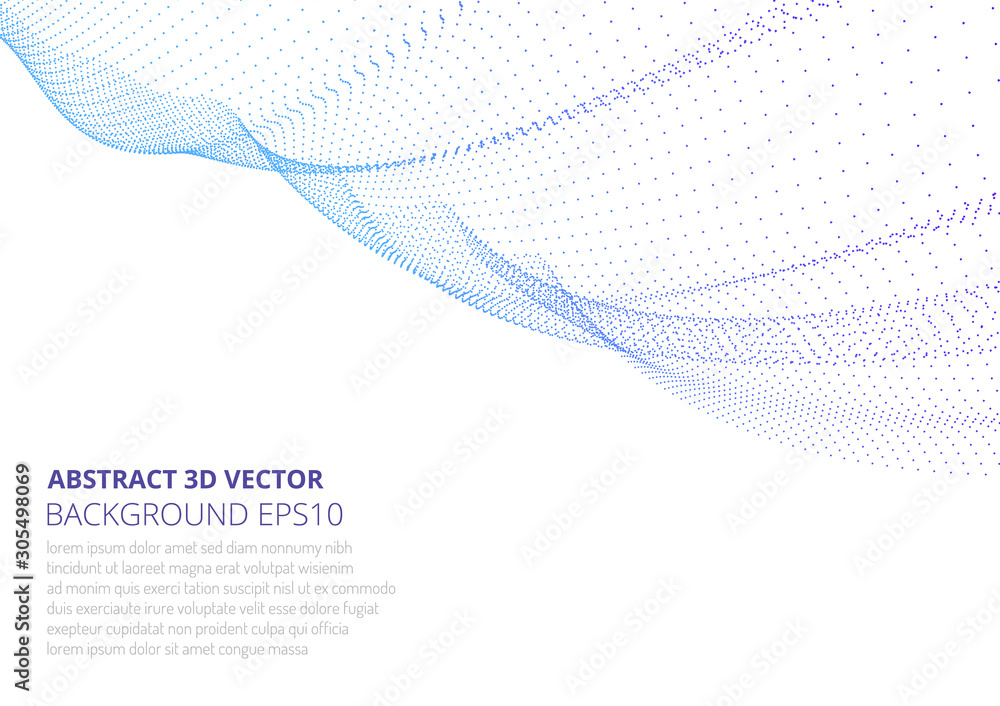 ABSTRACT 3D VECTOR
BACKGROUND EPS10

lorem ipsum dolor amet sed diam nonnumy nibh tincidunt ut laoreet magna erat volutpat wisienim ad monim quis exerci tation suscipit nisl ut ex commodo duis exerciaute irure voluptate velit esse dolore fugiat exepteur cupidatat non proident culpa qui officia lorem ipsum dolor sit amet congue massa

Adobe Stock | #305498069